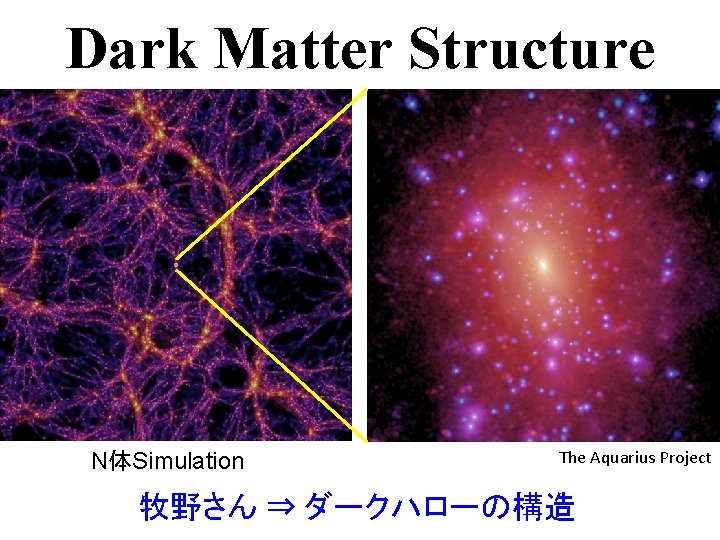 Dark Matter Structure

N体Simulation

The Aquarius Project

牧野さん ⇒ ダークハローの構造